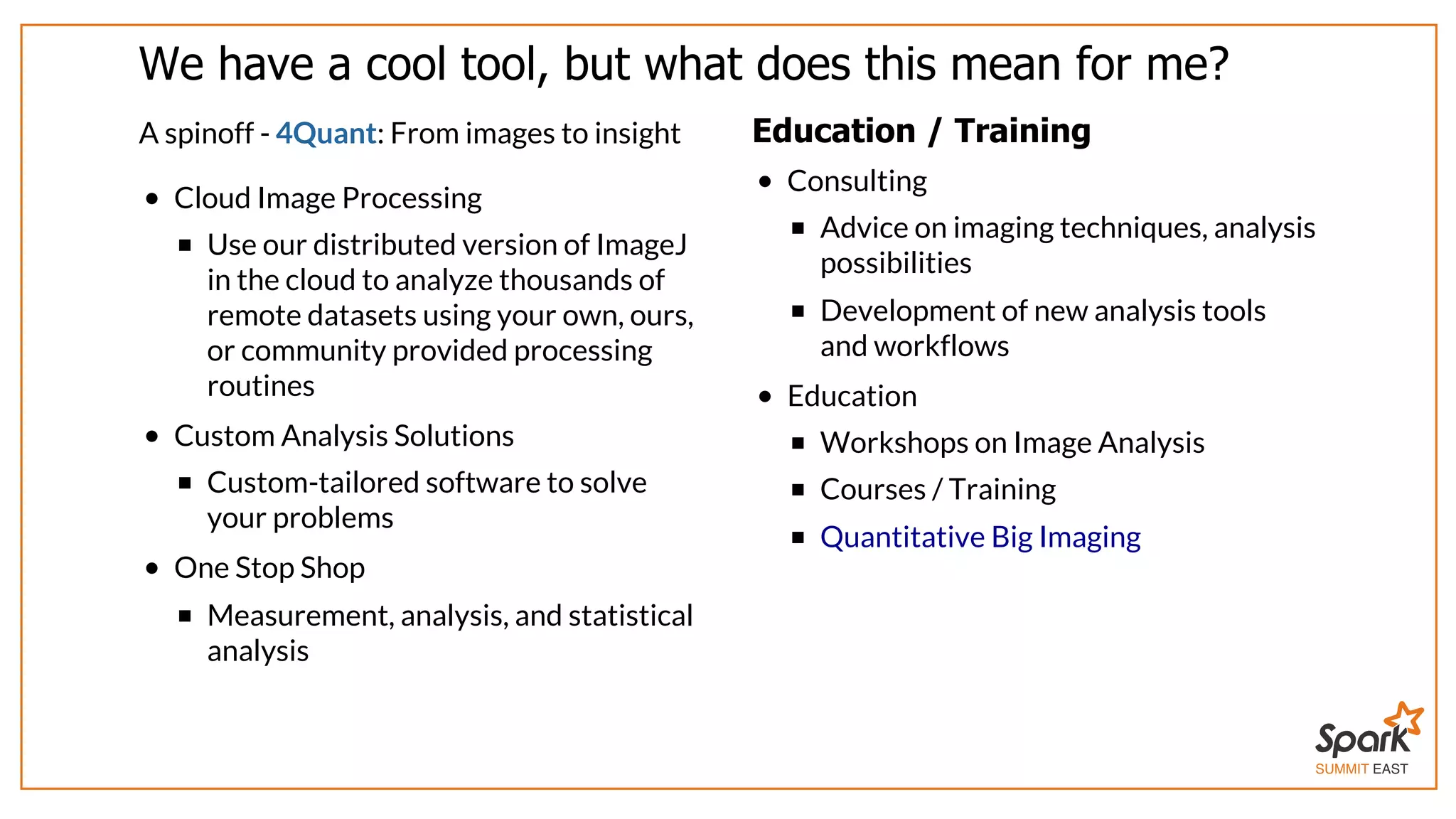 We have a cool tool, but what does this mean for me?

A spinoff - 4Quant: From images to insight

- Cloud Image Processing
  - Use our distributed version of ImageJ in the cloud to analyze thousands of remote datasets using your own, ours, or community provided processing routines
- Custom Analysis Solutions
  - Custom-tailored software to solve your problems
- One Stop Shop
  - Measurement, analysis, and statistical analysis

Education / Training

- Consulting
  - Advice on imaging techniques, analysis possibilities
  - Development of new analysis tools and workflows
- Education
  - Workshops on Image Analysis
  - Courses / Training
  - Quantitative Big Imaging

Spark
SUMMIT EAST